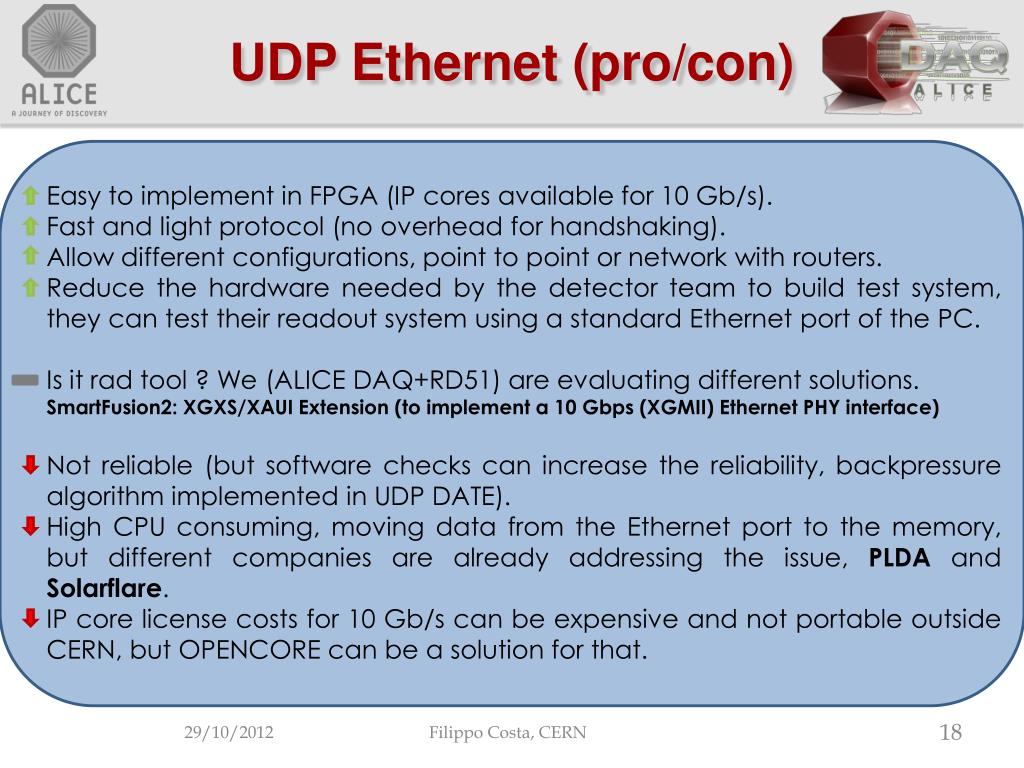 ALICE
A JOURNEY OF DISCOVERY

UDP Ethernet (pro/con)

DAQ
ALICE

Easy to implement in FPGA (IP cores available for 10 Gb/s).
Fast and light protocol (no overhead for handshaking).
Allow different configurations, point to point or network with routers.
Reduce the hardware needed by the detector team to build test system, they can test their readout system using a standard Ethernet port of the PC.

Is it rad tool ? We (ALICE DAQ+RD51) are evaluating different solutions.
SmartFusion2: XGXS/XAUI Extension (to implement a 10 Gbps (XGMII) Ethernet PHY interface)

Not reliable (but software checks can increase the reliability, backpressure algorithm implemented in UDP DATE).
High CPU consuming, moving data from the Ethernet port to the memory, but different companies are already addressing the issue, PLDA and Solarflare.
IP core license costs for 10 Gb/s can be expensive and not portable outside CERN, but OPENCORE can be a solution for that.

29/10/2012
Filippo Costa, CERN
18